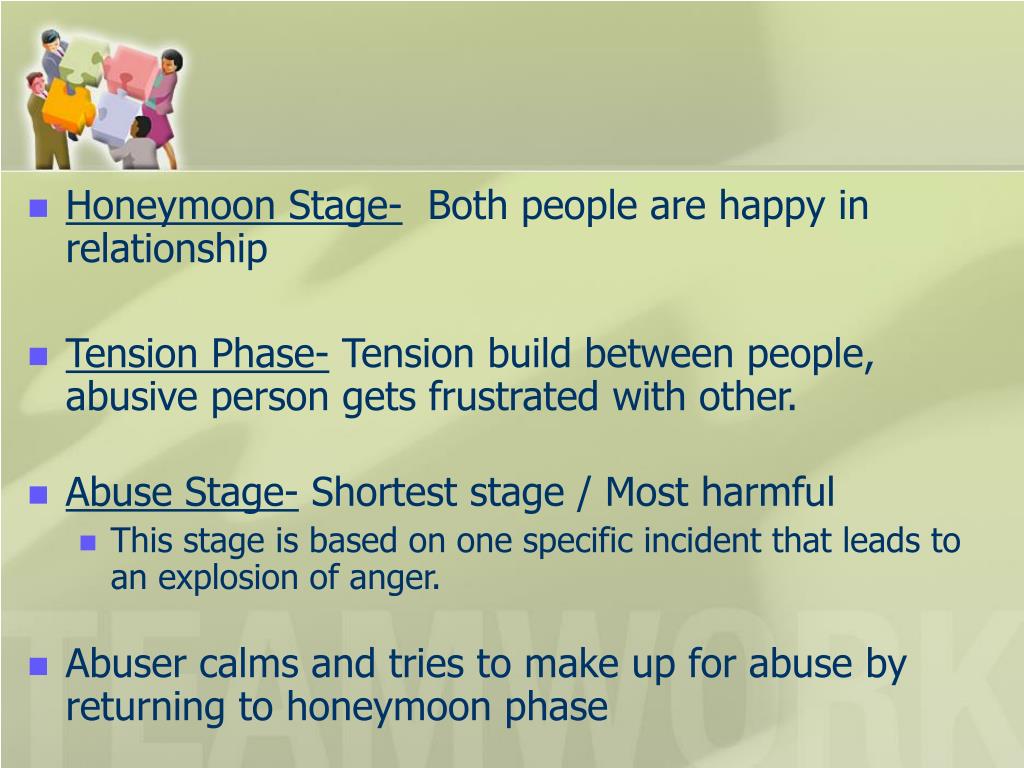 Honeymoon Stage- Both people are happy in relationship

Tension Phase- Tension build between people, abusive person gets frustrated with other.

Abuse Stage- Shortest stage / Most harmful

This stage is based on one specific incident that leads to an explosion of anger.

Abuser calms and tries to make up for abuse by returning to honeymoon phase

TEAMWORK